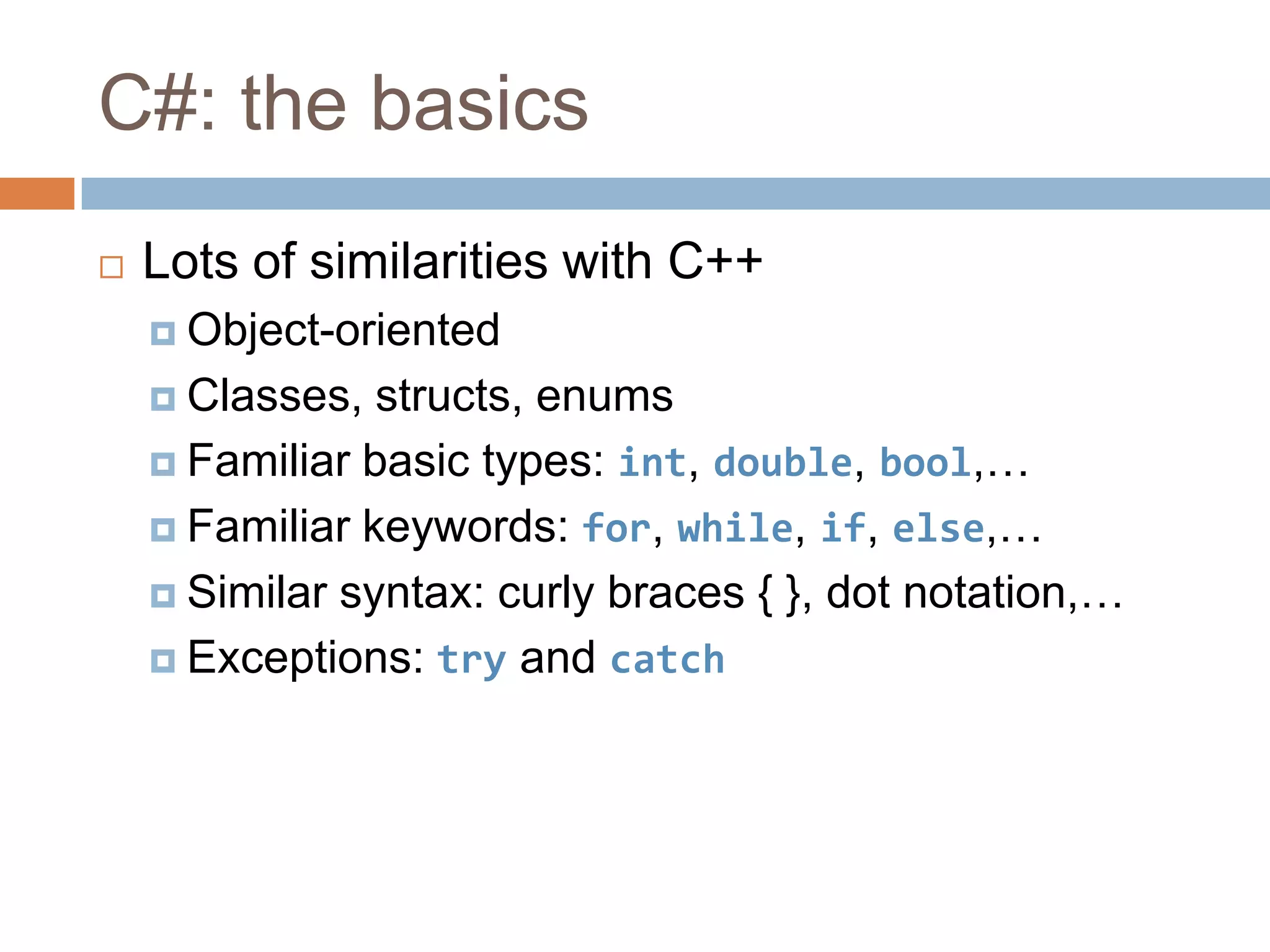 C#: the basics

Lots of similarities with C++

Object-oriented

Classes, structs, enums

Familiar basic types: int, double, bool,…

Familiar keywords: for, while, if, else,…

Similar syntax: curly braces { }, dot notation,…

Exceptions: try and catch